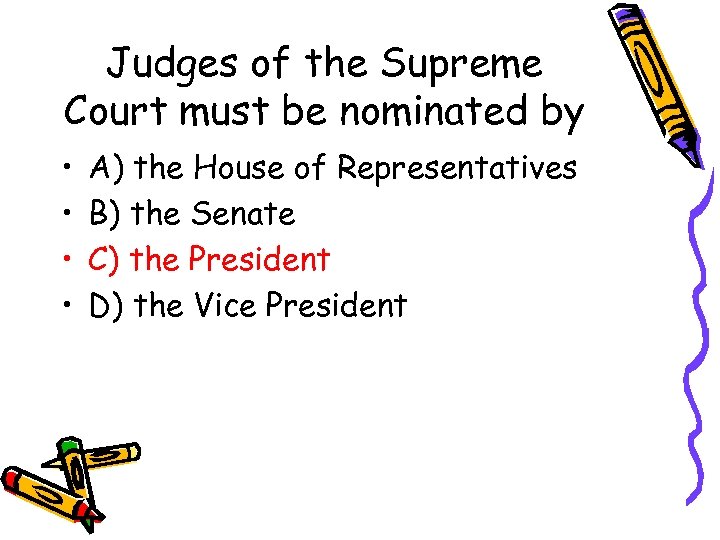 Judges of the Supreme Court must be nominated by

• A) the House of Representatives
• B) the Senate
• C) the President
• D) the Vice President